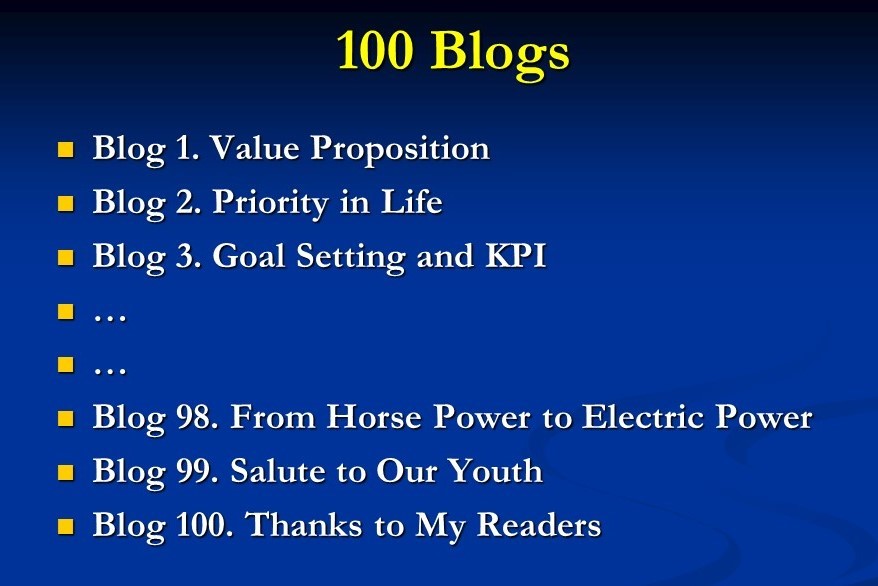 100 Blogs

- Blog 1. Value Proposition
- Blog 2. Priority in Life
- Blog 3. Goal Setting and KPI
- …
- …
- Blog 98. From Horse Power to Electric Power
- Blog 99. Salute to Our Youth
- Blog 100. Thanks to My Readers